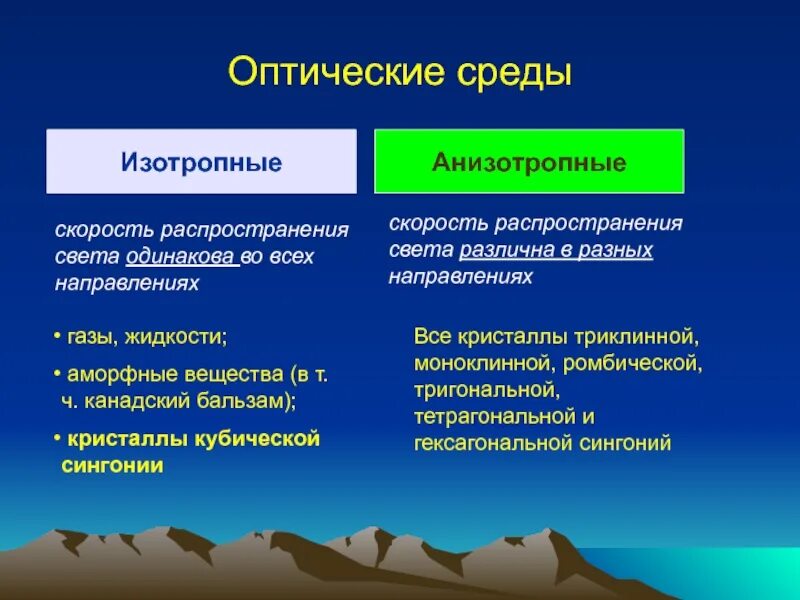 Оптические среды

Изотропные

скорость распространения света одинакова во всех направлениях

• газы, жидкости;

• аморфные вещества (в т. ч. канадский бальзам);

• кристаллы кубической сингонии

Анизотропные

скорость распространения света различна в разных направлениях

Все кристаллы триклинной, моноклинной, ромбической, тригональной, тетрагональной и гексагональной сингоний